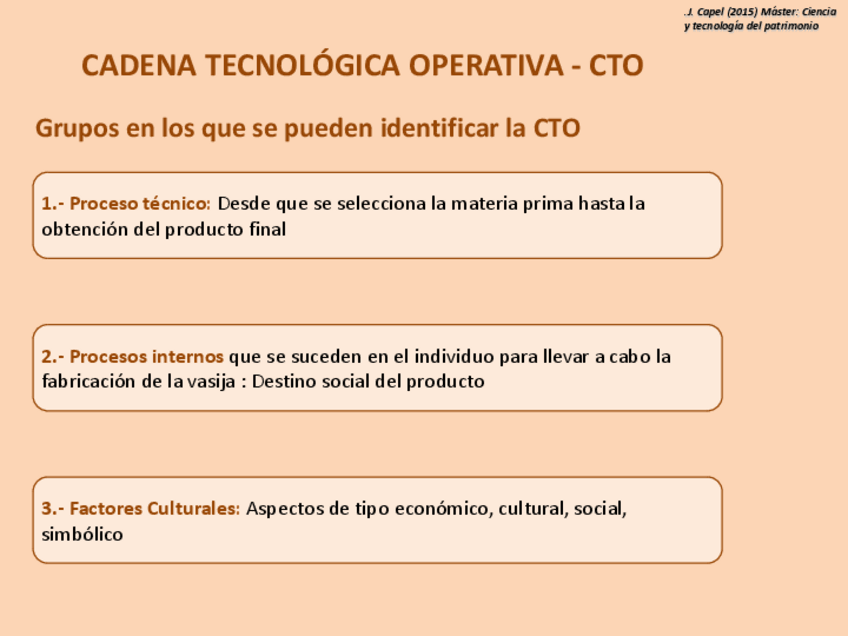 .J. Capel (2015) Máster: Ciencia y tecnología del patrimonio

CADENA TECNOLÓGICA OPERATIVA - CTO

Grupos en los que se pueden identificar la CTO

1.- Proceso técnico: Desde que se selecciona la materia prima hasta la obtención del producto final

2.- Procesos internos que se suceden en el individuo para llevar a cabo la fabricación de la vasija : Destino social del producto

3.- Factores Culturales: Aspectos de tipo económico, cultural, social, simbólico